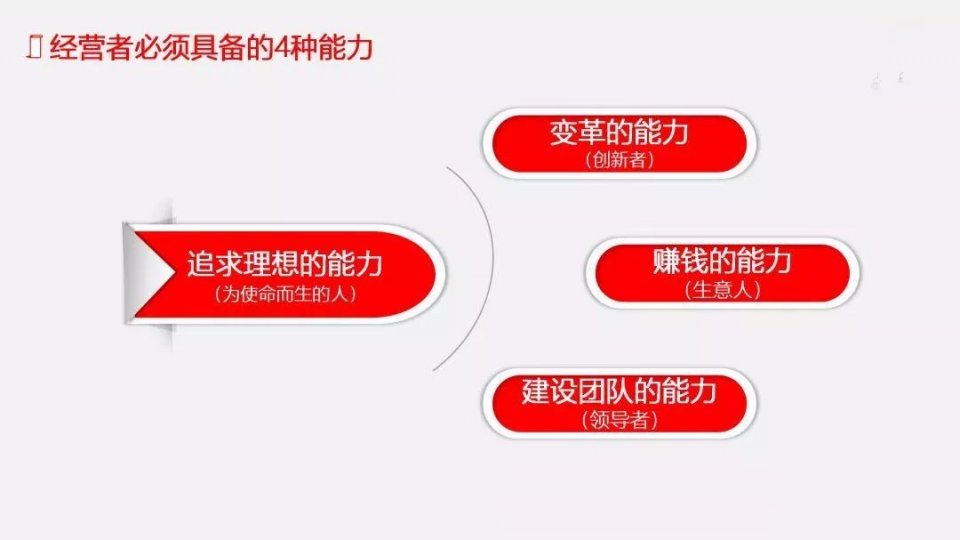 经营者必须具备的4种能力

追求理想的能力
（为使命而生的人）

变革的能力
（创新者）

赚钱的能力
（生意人）

建设团队的能力
（领导者）